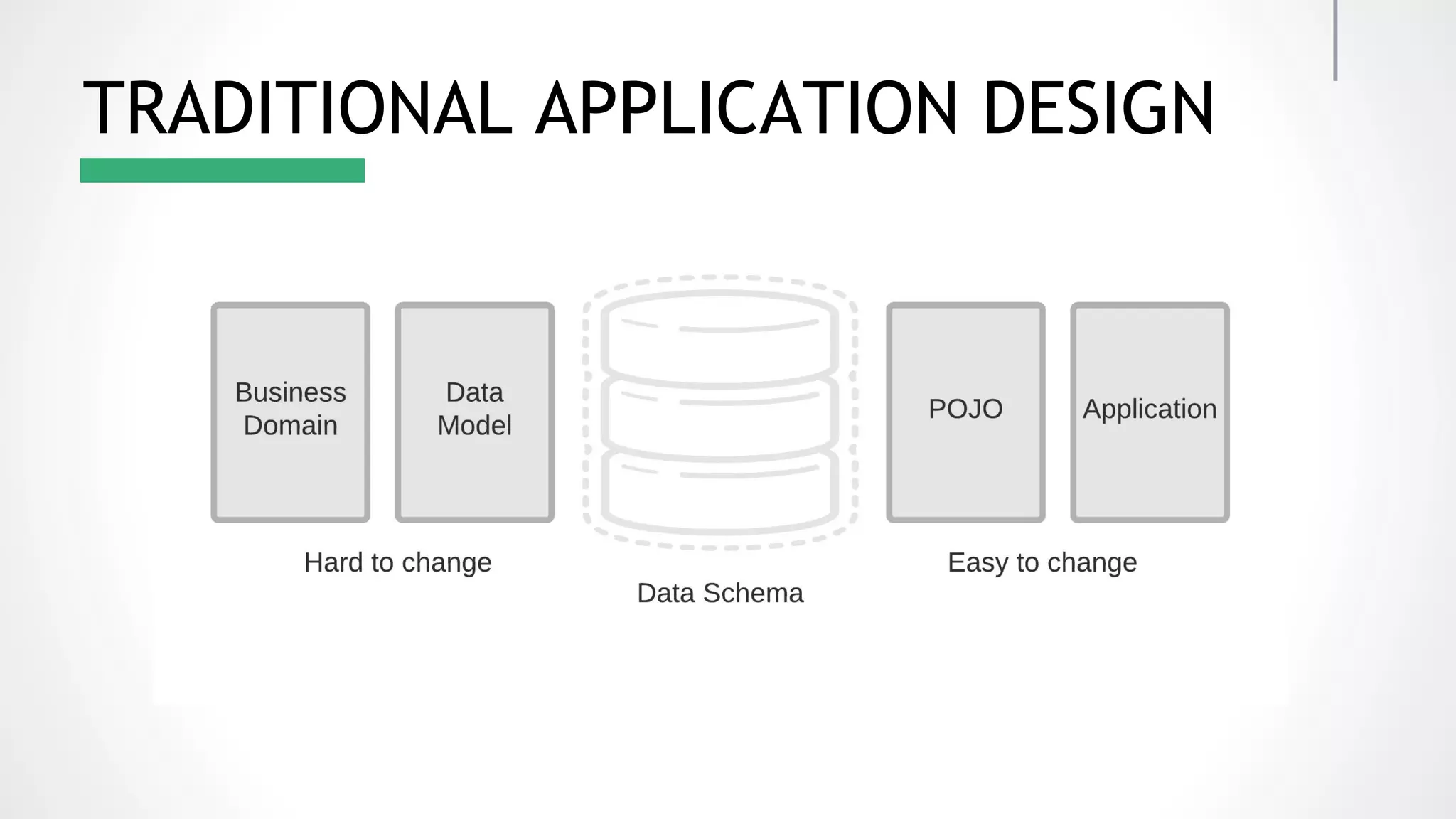 TRADITIONAL APPLICATION DESIGN

Business Domain

Data Model

POJO

Application

Hard to change

Data Schema

Easy to change